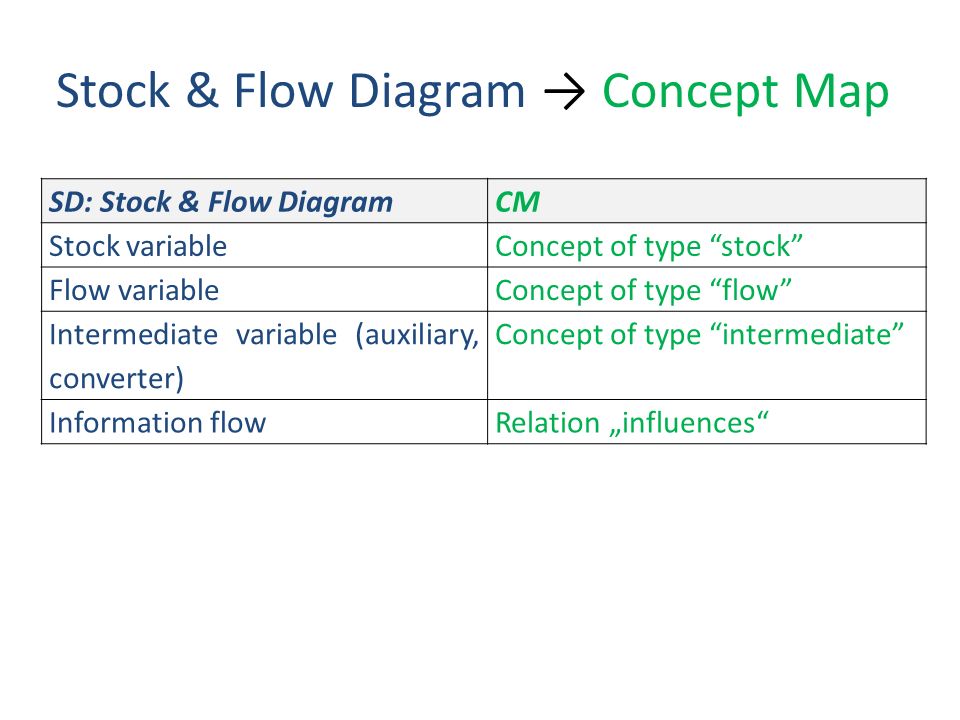 Stock & Flow Diagram → Concept Map

| SD: Stock & Flow Diagram | CM |
|---|---|
| Stock variable | Concept of type “stock” |
| Flow variable | Concept of type “flow” |
| Intermediate variable (auxiliary, converter) | Concept of type “intermediate” |
| Information flow | Relation „influences“ |